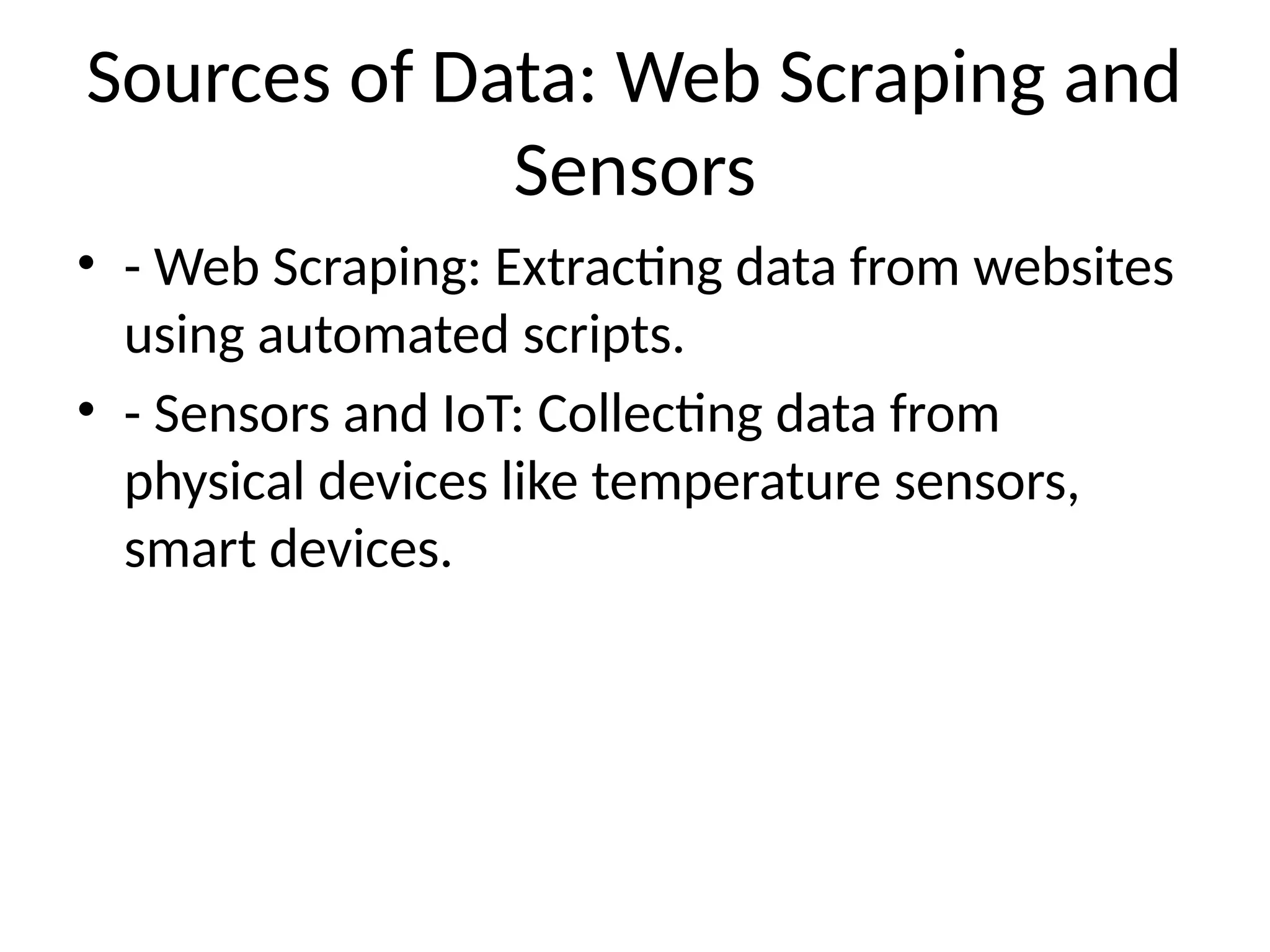 Sources of Data: Web Scraping and Sensors

• - Web Scraping: Extracting data from websites using automated scripts.
• - Sensors and IoT: Collecting data from physical devices like temperature sensors, smart devices.